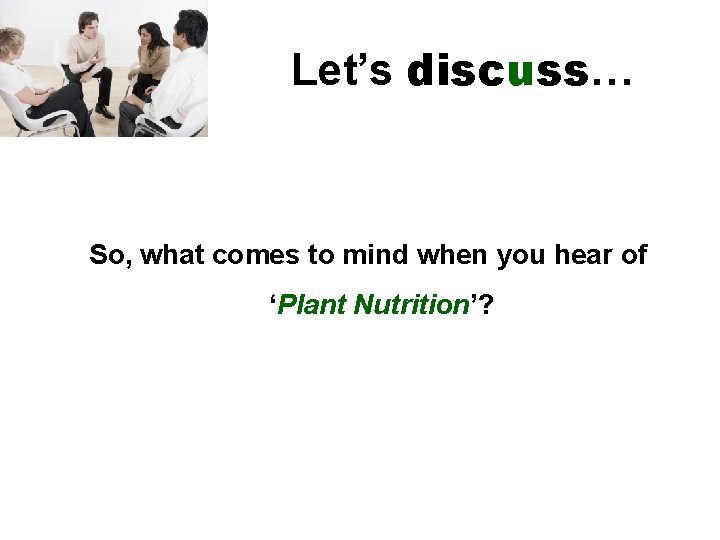 Let’s discuss…

So, what comes to mind when you hear of ‘Plant Nutrition’?